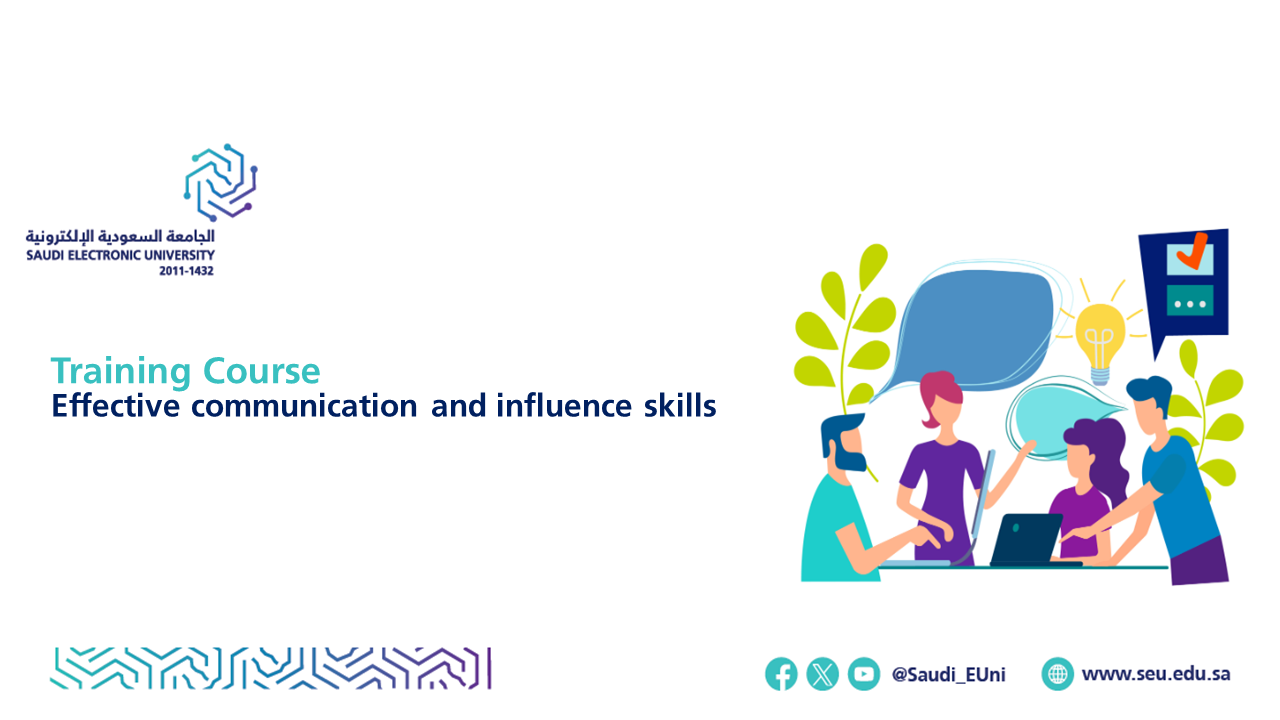 الجامعة السعودية الإلكترونية
SAUDI ELECTRONIC UNIVERSITY
2011-1432

Training Course
Effective communication and influence skills

@Saudi_EUni
www.seu.edu.sa